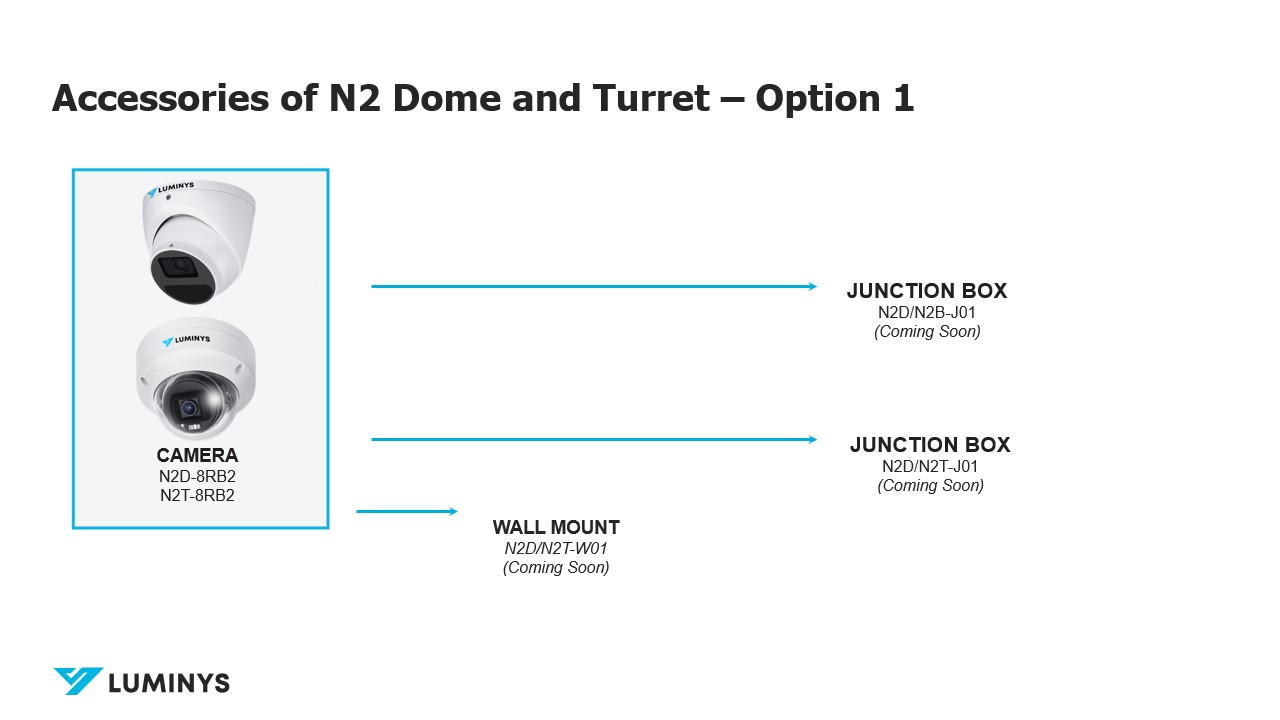 Accessories of N2 Dome and Turret – Option 1

LUMINYS

LUMINYS

CAMERA
N2D-8RB2
N2T-8RB2

JUNCTION BOX
N2D/N2B-J01
(Coming Soon)

JUNCTION BOX
N2D/N2T-J01
(Coming Soon)

WALL MOUNT
N2D/N2T-W01
(Coming Soon)

LUMINYS